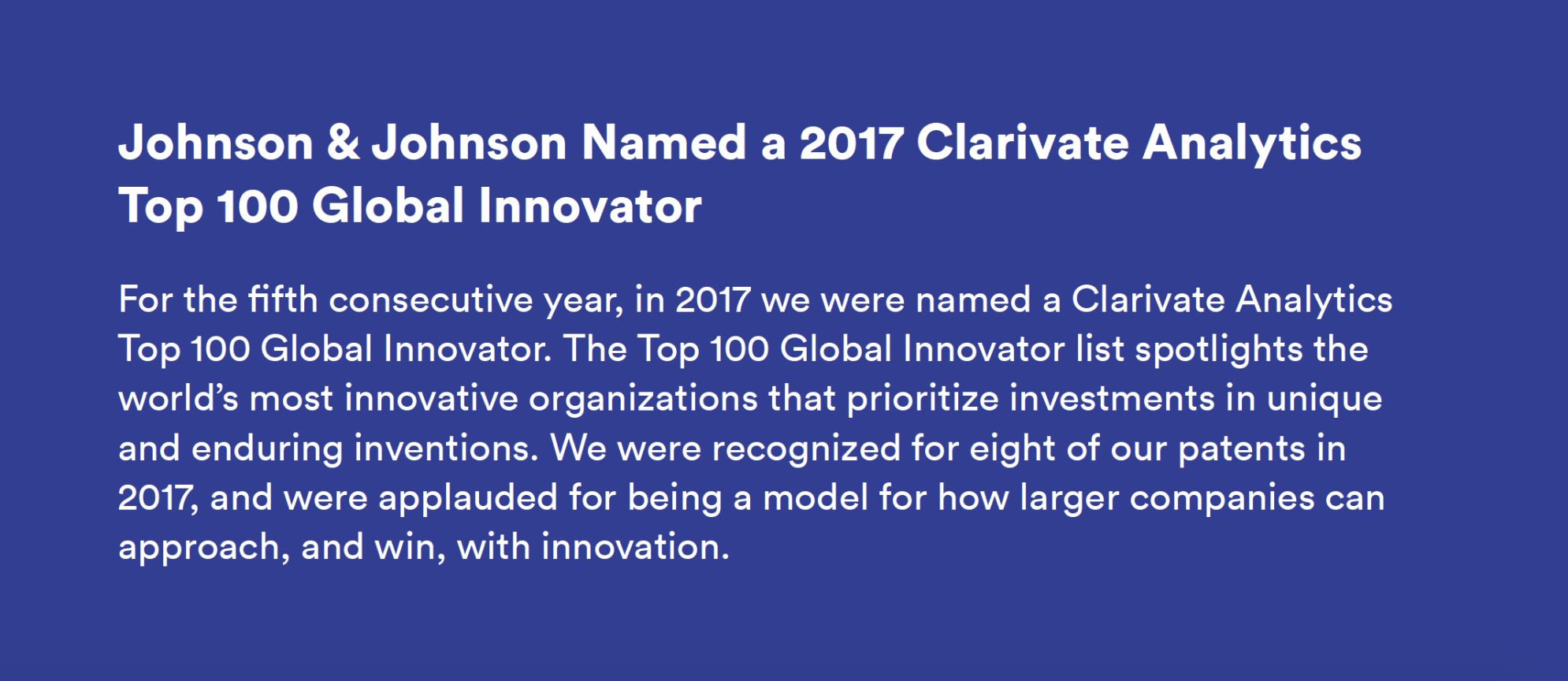 Johnson & Johnson Named a 2017 Clarivate Analytics Top 100 Global Innovator

For the fifth consecutive year, in 2017 we were named a Clarivate Analytics Top 100 Global Innovator. The Top 100 Global Innovator list spotlights the world’s most innovative organizations that prioritize investments in unique and enduring inventions. We were recognized for eight of our patents in 2017, and were applauded for being a model for how larger companies can approach, and win, with innovation.